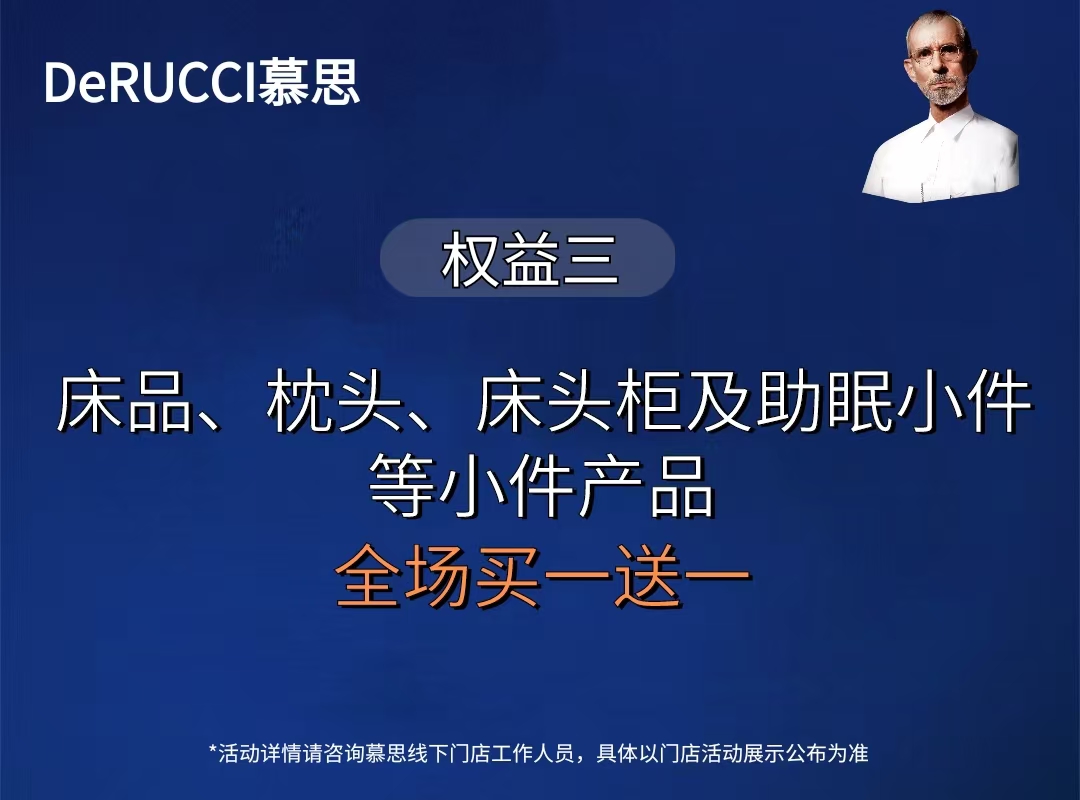 DeRUCCI慕思

权益三

床品、枕头、床头柜及助眠小件等小件产品

全场买一送一

*活动详情请咨询慕思线下门店工作人员，具体以门店活动展示公布为准